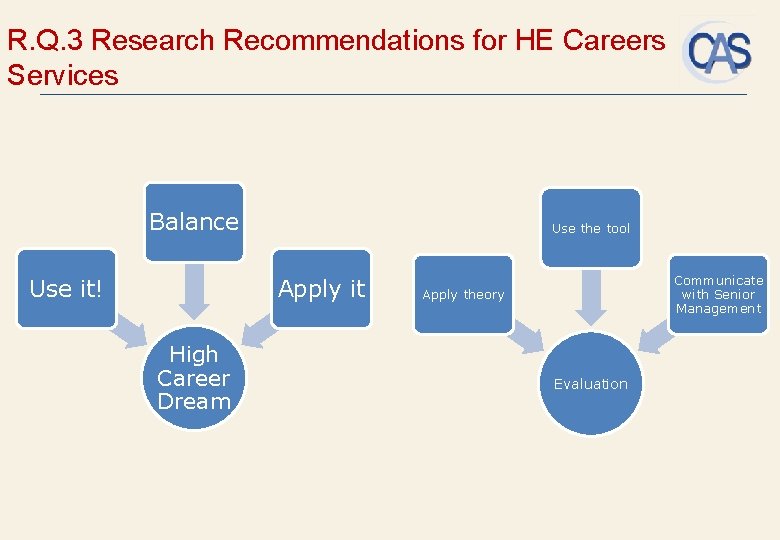 R.Q.3 Research Recommendations for HE Careers Services

CAS

Balance

Use it!

Apply it

High Career Dream

Use the tool

Apply theory

Communicate with Senior Management

Evaluation